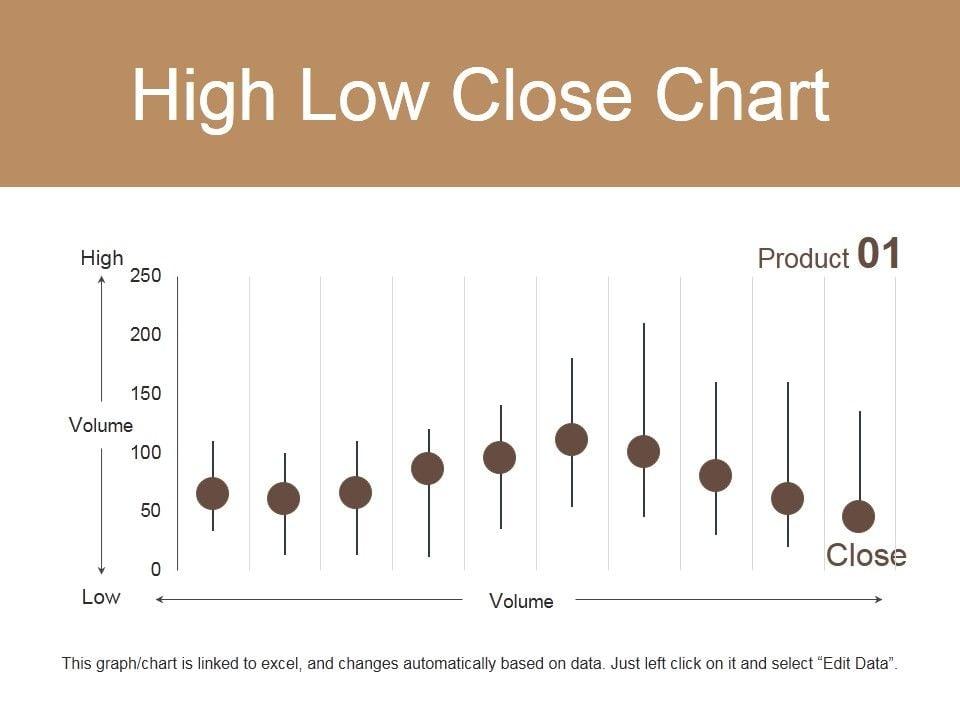 High Low Close Chart

Product 01

High
250
200
150
Volume
100
50
0
Low

Close

Volume

This graph/chart is linked to excel, and changes automatically based on data. Just left click on it and select "Edit Data".